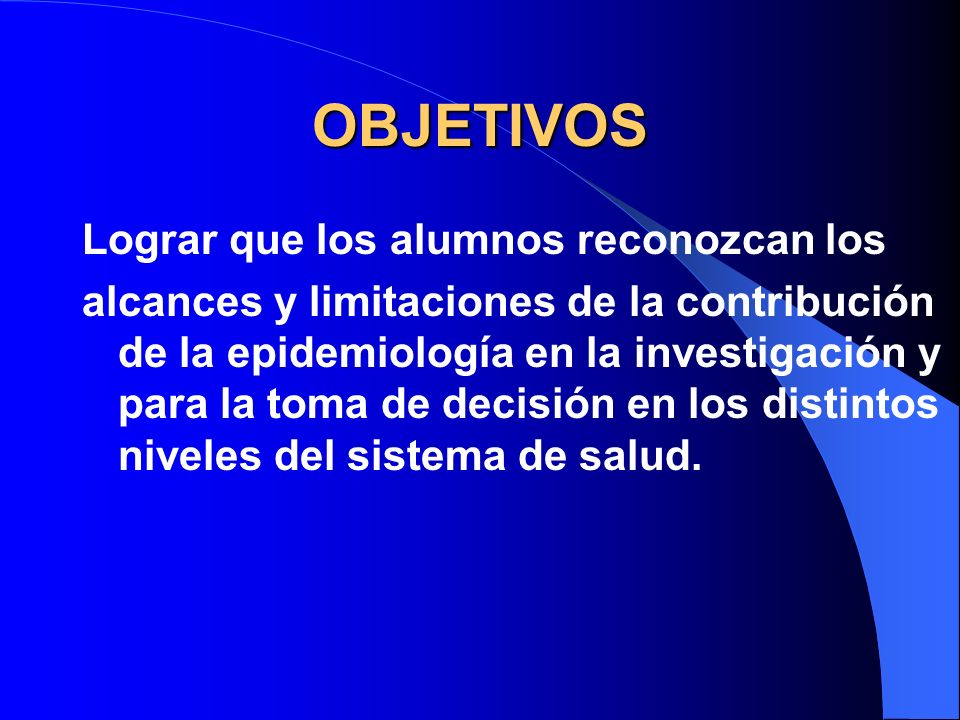 OBJETIVOS

Lograr que los alumnos reconozcan los

alcances y limitaciones de la contribución de la epidemiología en la investigación y para la toma de decisión en los distintos niveles del sistema de salud.